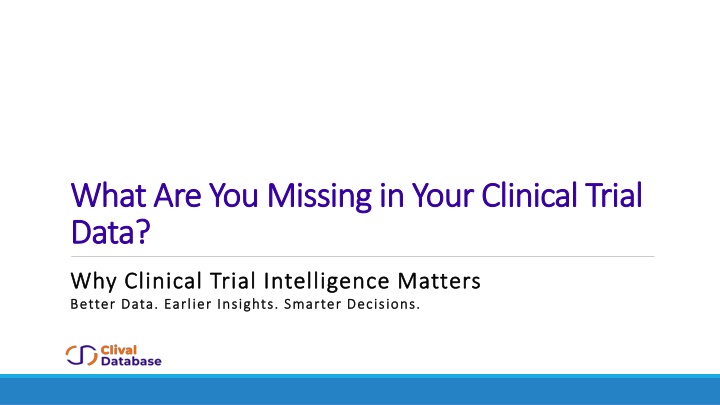 What Are You Missing in Your Clinical Trial Data?

Why Clinical Trial Intelligence Matters

Better Data. Earlier Insights. Smarter Decisions.

Clival
Database